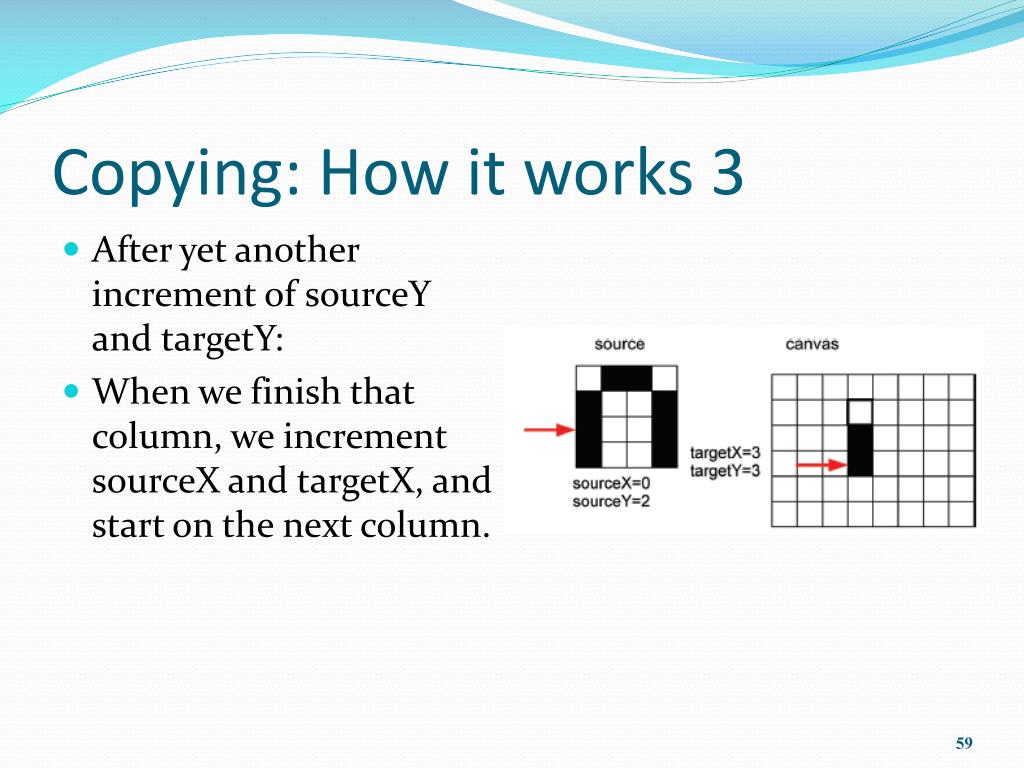 Copying: How it works 3

After yet another increment of sourceY and targetY:

When we finish that column, we increment sourceX and targetX, and start on the next column.

source

canvas

sourceX=0
sourceY=2

targetX=3
targetY=3

59